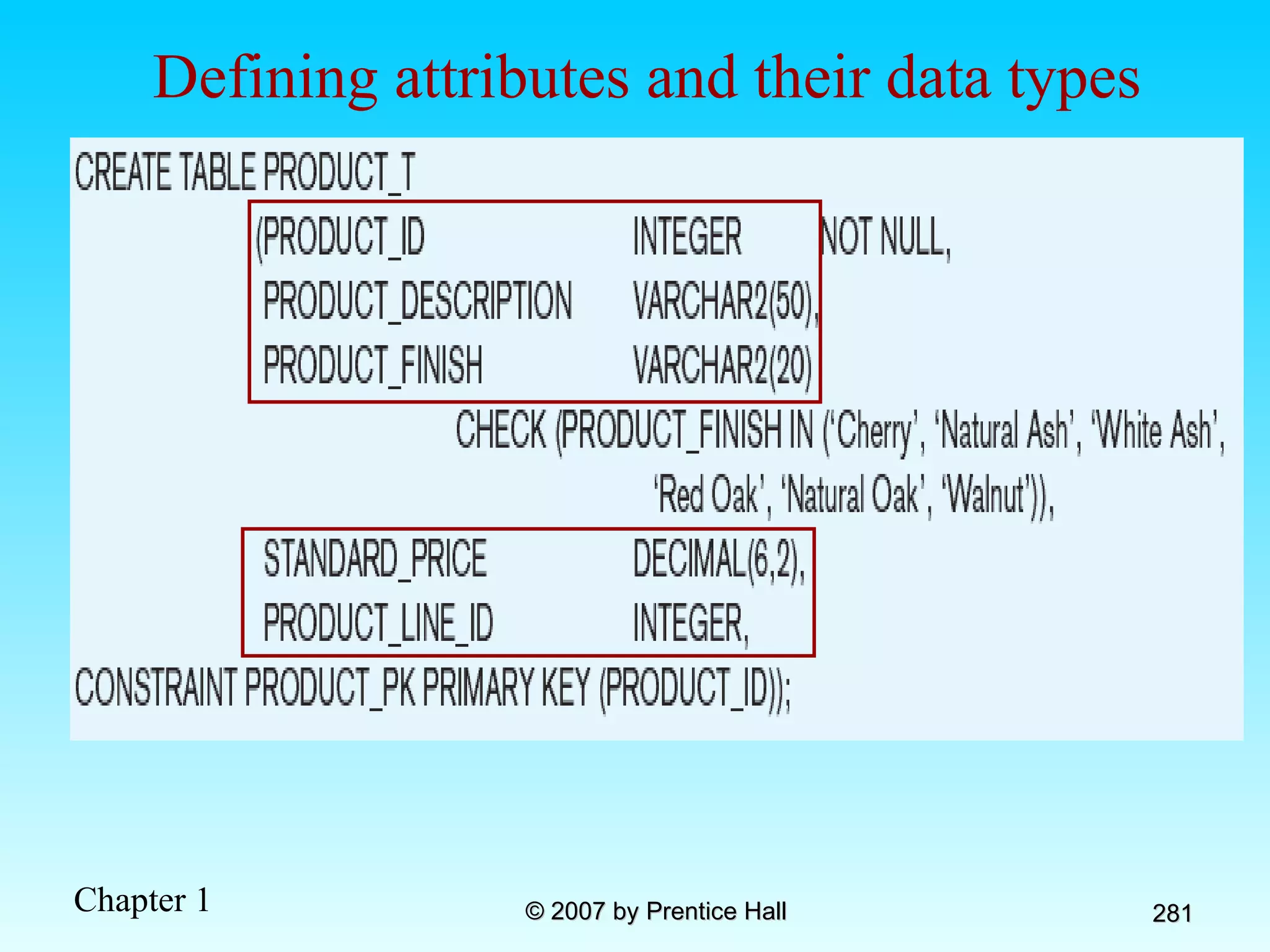 Defining attributes and their data types

CREATE TABLE PRODUCT_T
(PRODUCT_ID INTEGER NOT NULL,
PRODUCT_DESCRIPTION VARCHAR2(50),
PRODUCT_FINISH VARCHAR2(20)
CHECK (PRODUCT_FINISH IN ('Cherry', 'Natural Ash', 'White Ash',
'Red Oak', 'Natural Oak', 'Walnut')),
STANDARD_PRICE DECIMAL(6,2),
PRODUCT_LINE_ID INTEGER,
CONSTRAINT PRODUCT_PK PRIMARY KEY (PRODUCT_ID));

Chapter 1

© 2007 by Prentice Hall

281